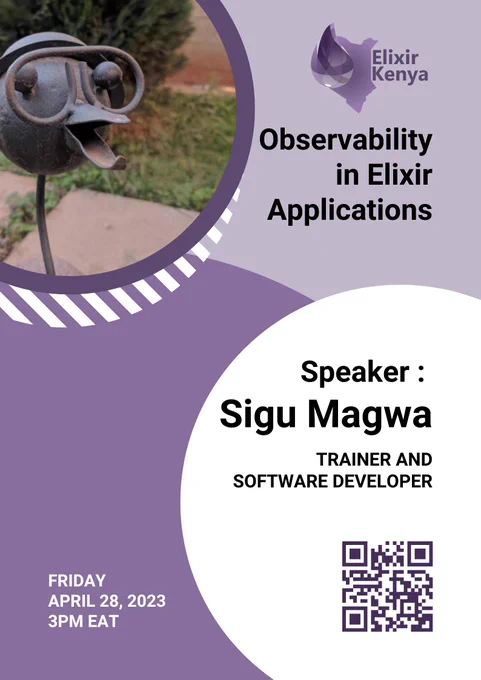 Elixir Kenya

Observability in Elixir Applications

Speaker :
Sigu Magwa

TRAINER AND SOFTWARE DEVELOPER

FRIDAY
APRIL 28, 2023
3PM EAT